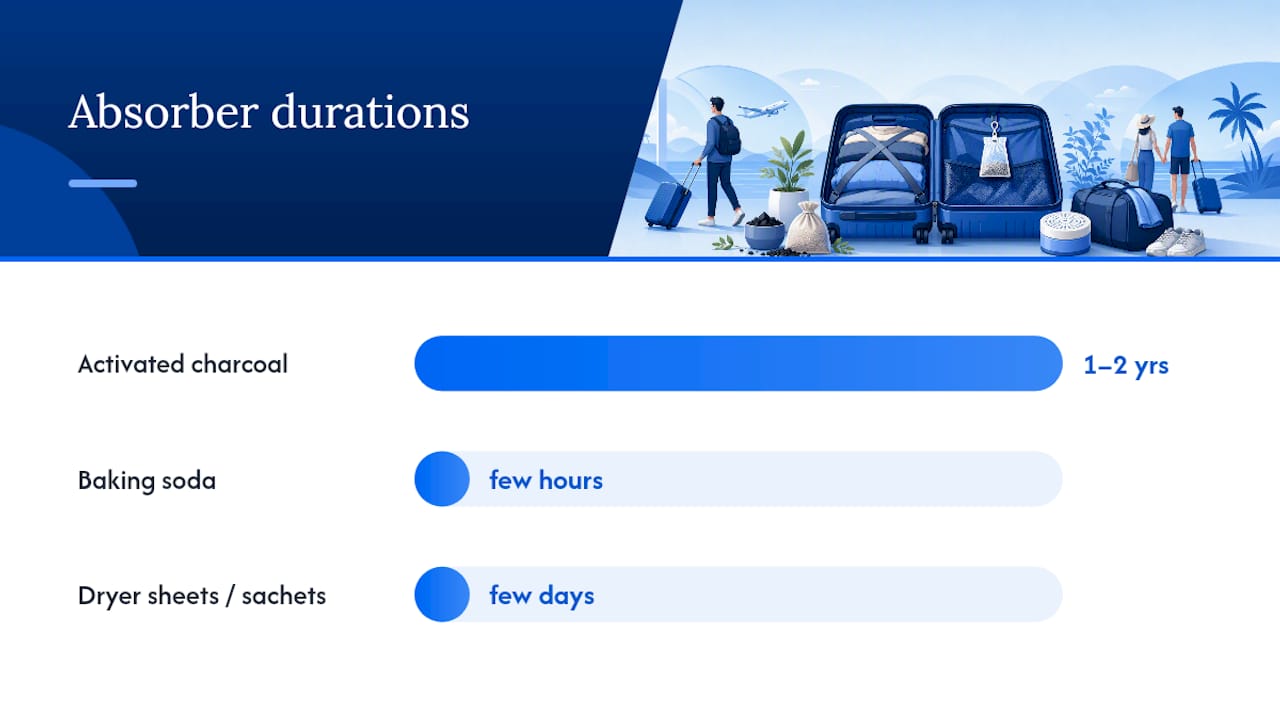 Absorber durations

Activated charcoal 1–2 yrs

Baking soda few hours

Dryer sheets / sachets few days